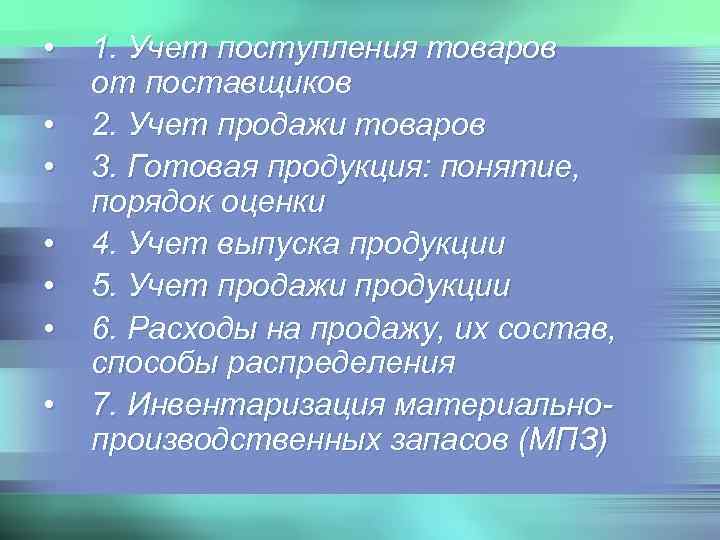 • 1. Учет поступления товаров от поставщиков

• 2. Учет продажи товаров

• 3. Готовая продукция: понятие, порядок оценки

• 4. Учет выпуска продукции

• 5. Учет продажи продукции

• 6. Расходы на продажу, их состав, способы распределения

• 7. Инвентаризация материально-производственных запасов (МПЗ)